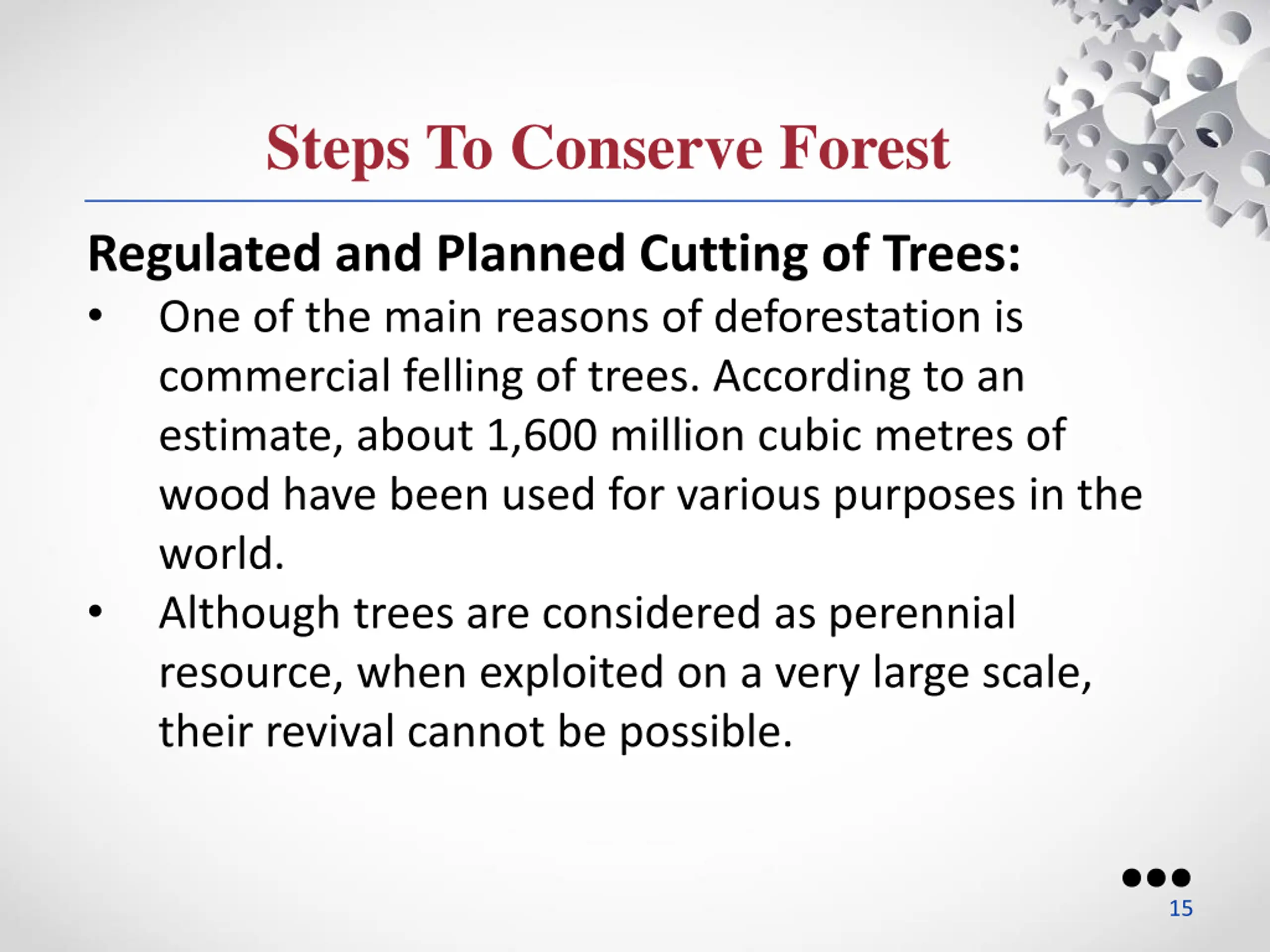 Steps To Conserve Forest

Regulated and Planned Cutting of Trees:

• One of the main reasons of deforestation is commercial felling of trees. According to an estimate, about 1,600 million cubic metres of wood have been used for various purposes in the world.

• Although trees are considered as perennial resource, when exploited on a very large scale, their revival cannot be possible.

15